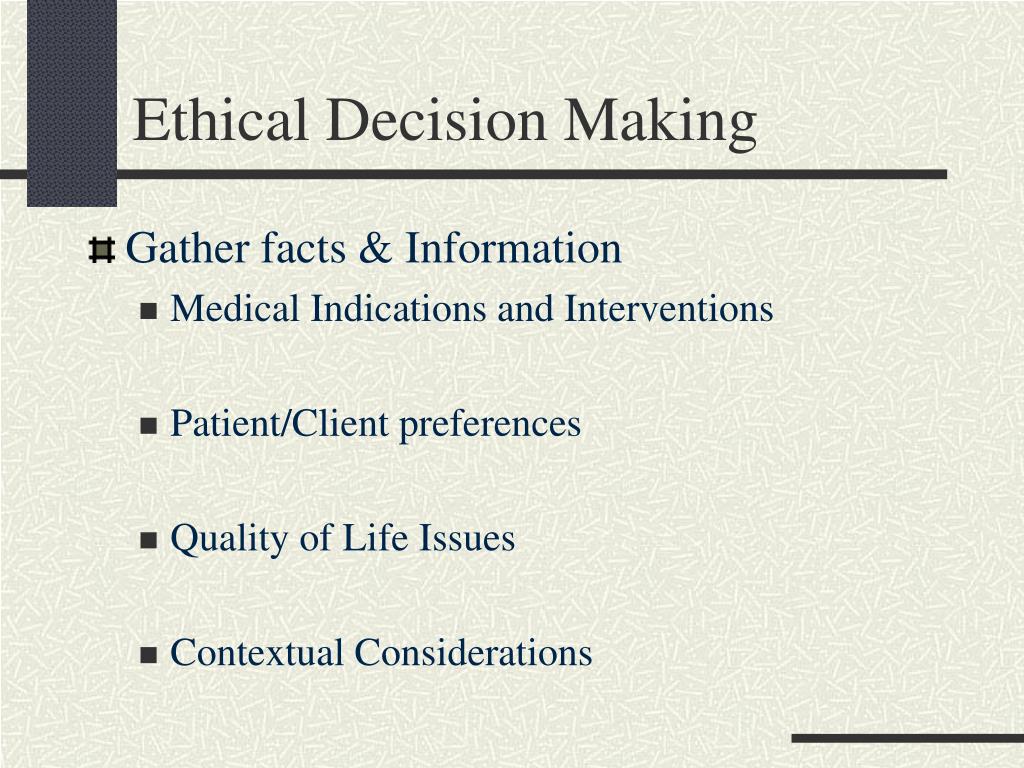 Ethical Decision Making

Gather facts & Information

Medical Indications and Interventions

Patient/Client preferences

Quality of Life Issues

Contextual Considerations